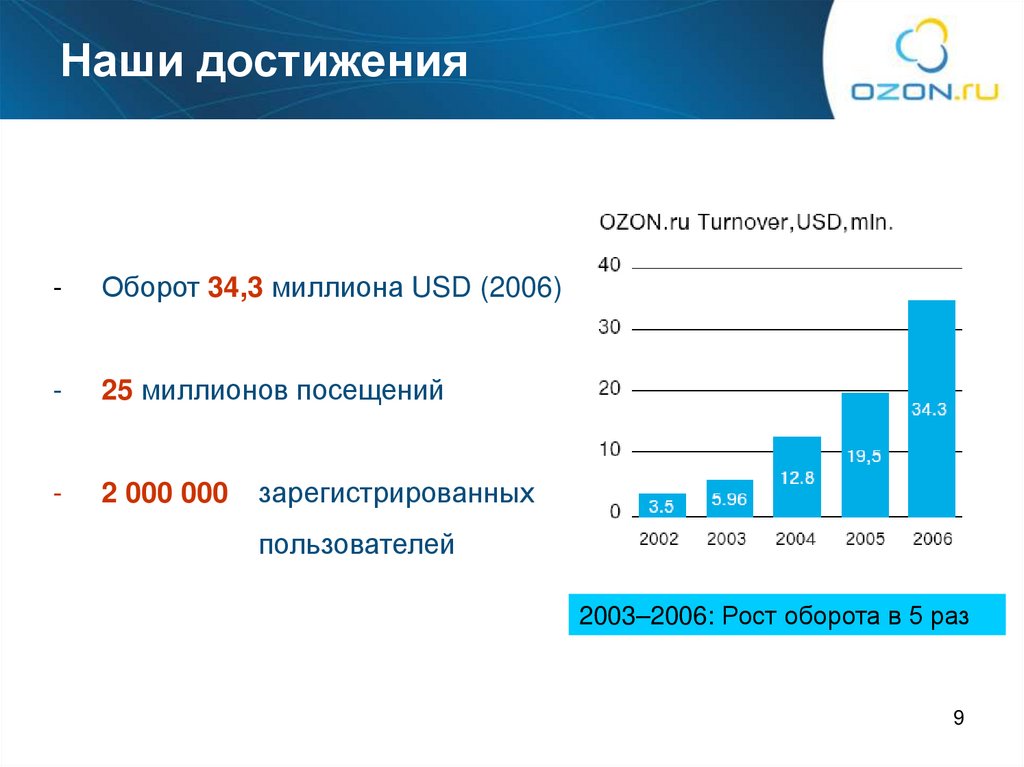 Наши достижения

OZON.ru

- Оборот 34,3 миллиона USD (2006)

- 25 миллионов посещений

- 2 000 000 зарегистрированных пользователей

OZON.ru Turnover,USD,mln.

40
30
20
10
0

3.5
5.96
12.8
19,5
34.3

2002
2003
2004
2005
2006

2003–2006: Рост оборота в 5 раз

9